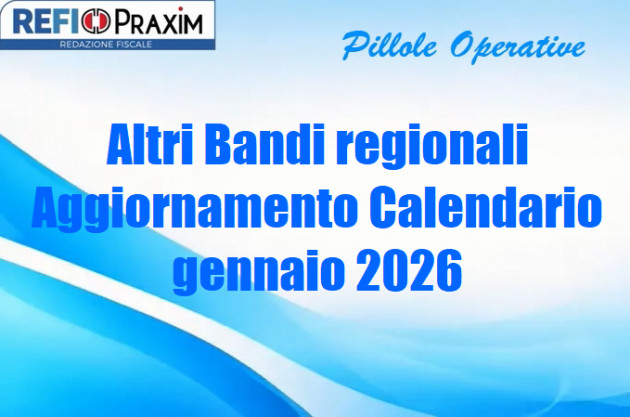 REFI PRAXIM
REDAZIONE FISCALE

Pillole Operative

Altri Bandi regionali
Aggiornamento Calendario
gennaio 2026